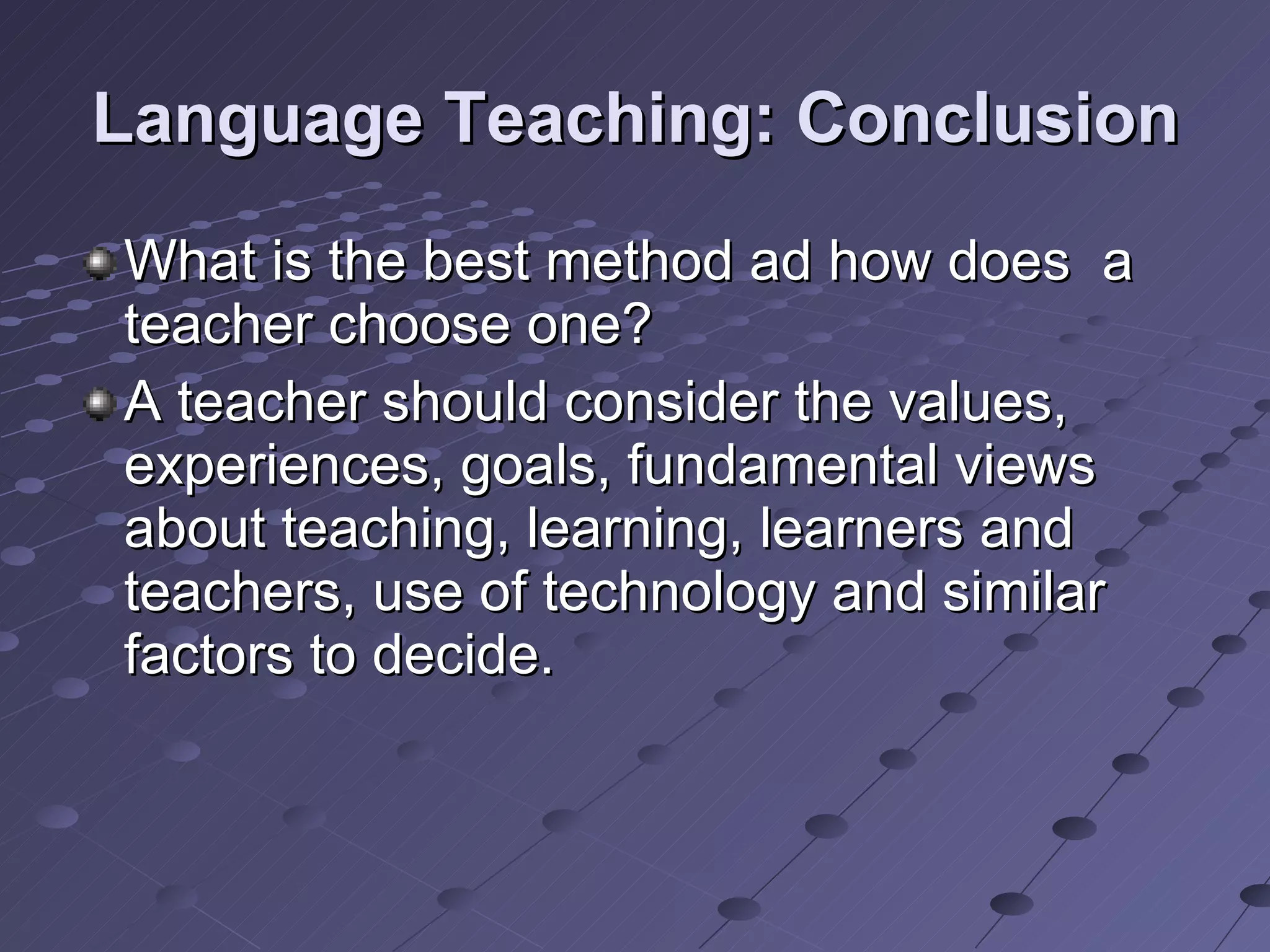 Language Teaching: Conclusion

What is the best method ad how does a teacher choose one?

A teacher should consider the values, experiences, goals, fundamental views about teaching, learning, learners and teachers, use of technology and similar factors to decide.